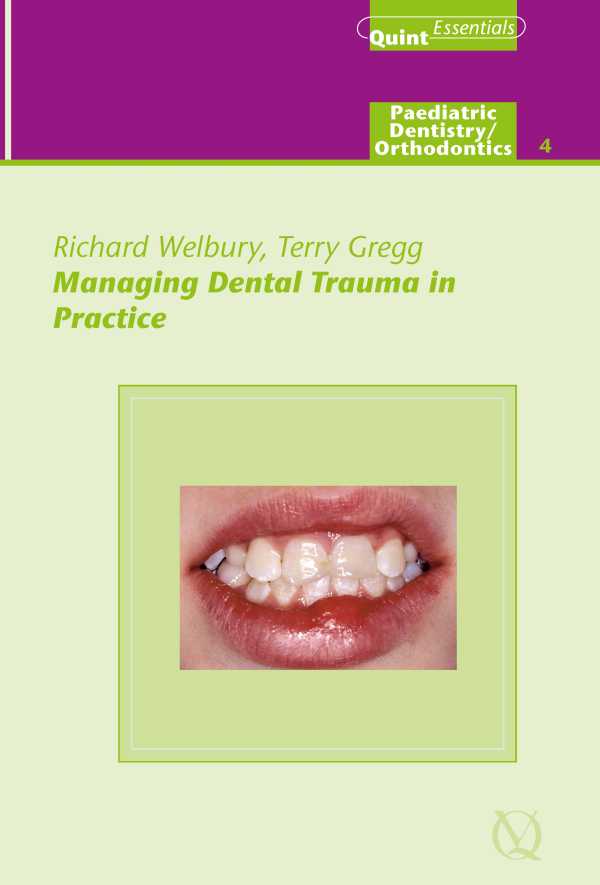 Quint Essentials

Paediatric Dentistry/ Orthodontics

4

Richard Welbury, Terry Gregg

Managing Dental Trauma in Practice